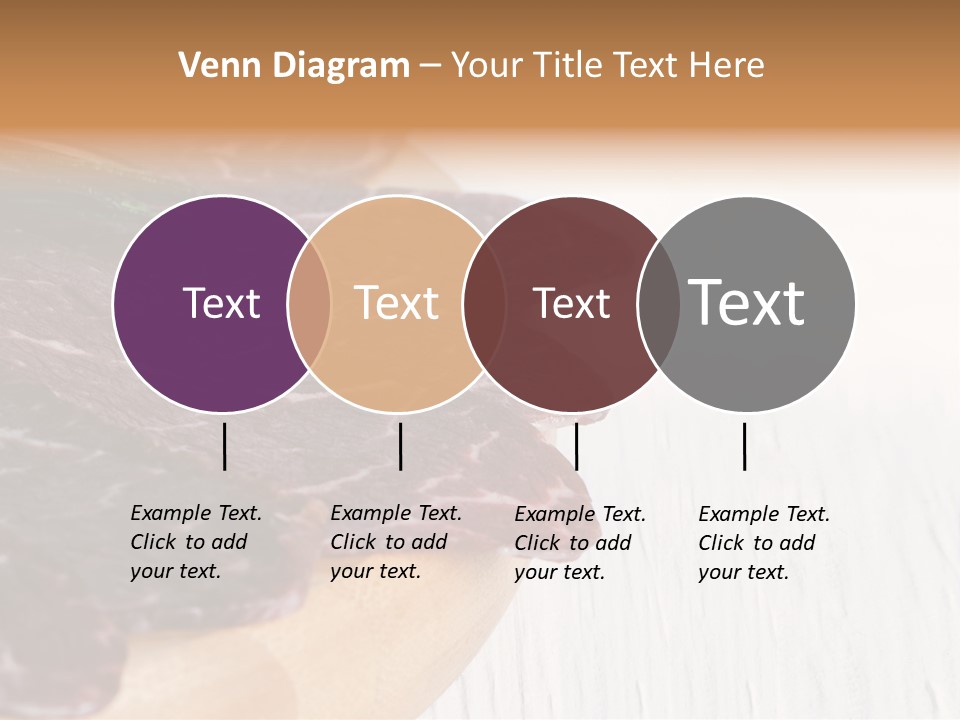 Venn Diagram – Your Title Text Here

Text

Text

Text

Text

Example Text. Click to add your text.

Example Text. Click to add your text.

Example Text. Click to add your text.

Example Text. Click to add your text.